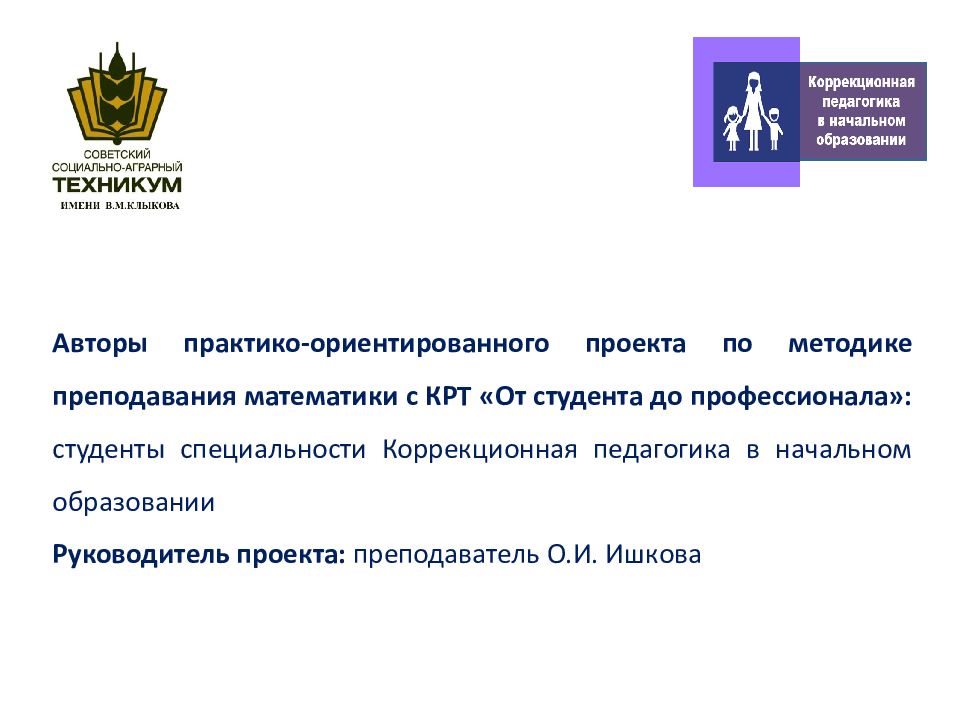 СОВЕТСКИЙ СОЦИАЛЬНО-АГРАРНЫЙ ТЕХНИКУМ ИМЕНИ В.М.КЛЫКОВА

Коррекционная педагогика в начальном образовании

Авторы практико-ориентированного проекта по методике преподавания математики с КРТ «От студента до профессионала»: студенты специальности Коррекционная педагогика в начальном образовании

Руководитель проекта: преподаватель О.И. Ишкова